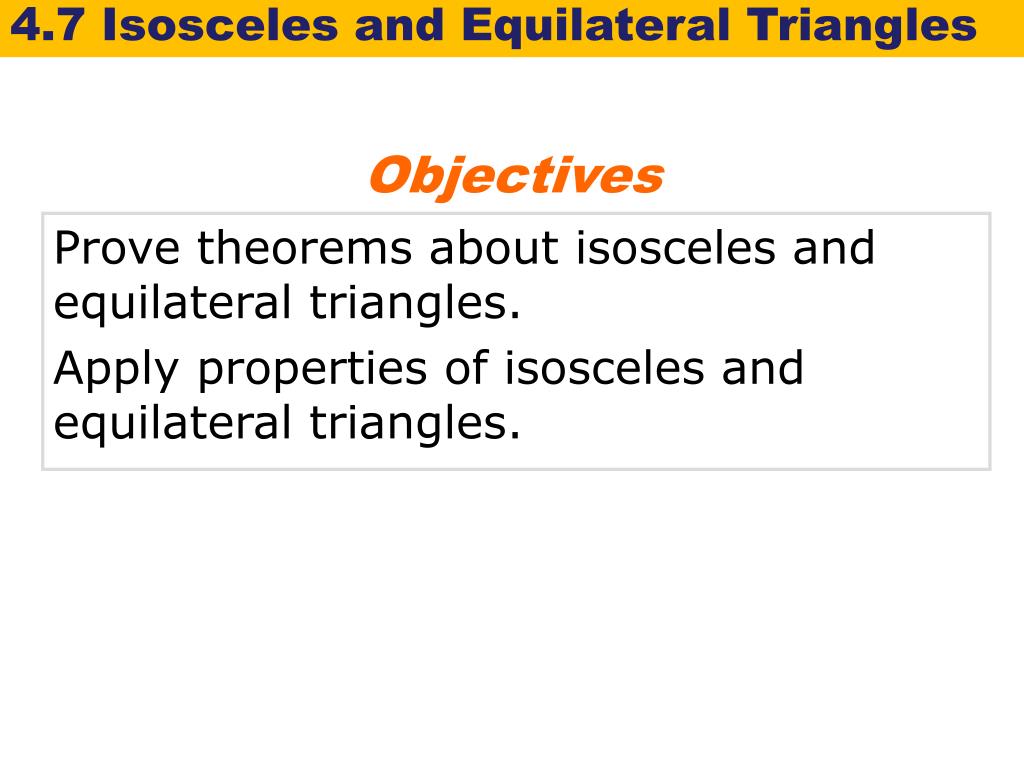 4.7 Isosceles and Equilateral Triangles

Objectives

Prove theorems about isosceles and equilateral triangles.

Apply properties of isosceles and equilateral triangles.